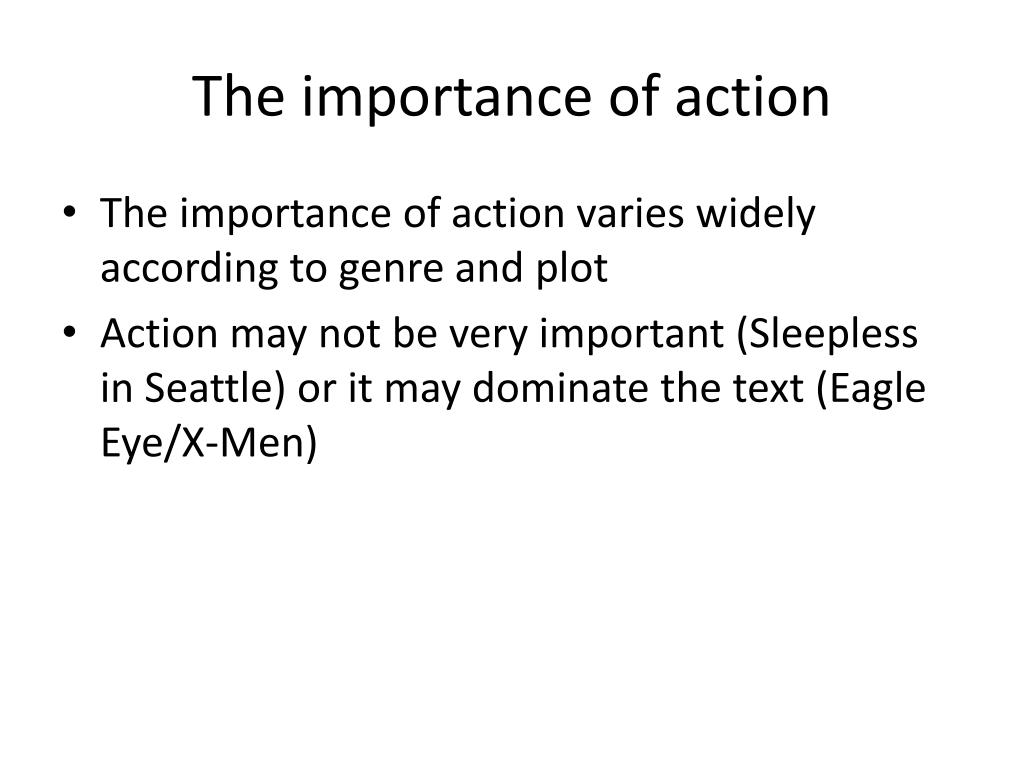 The importance of action

• The importance of action varies widely according to genre and plot
• Action may not be very important (Sleepless in Seattle) or it may dominate the text (Eagle Eye/X-Men)